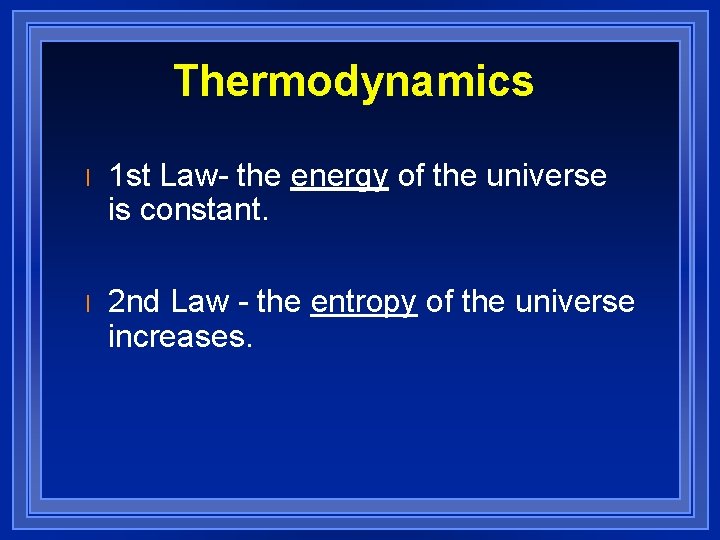 Thermodynamics

l 1st Law- the energy of the universe is constant.

l 2nd Law - the entropy of the universe increases.